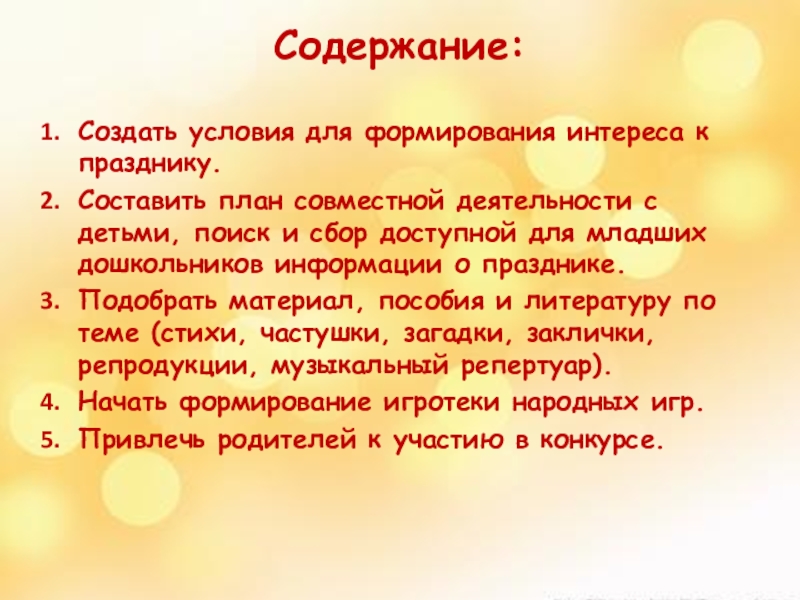 Содержание:

1. Создать условия для формирования интереса к празднику.
2. Составить план совместной деятельности с детьми, поиск и сбор доступной для младших дошкольников информации о празднике.
3. Подобрать материал, пособия и литературу по теме (стихи, частушки, загадки, заклички, репродукции, музыкальный репертуар).
4. Начать формирование игротеки народных игр.
5. Привлечь родителей к участию в конкурсе.